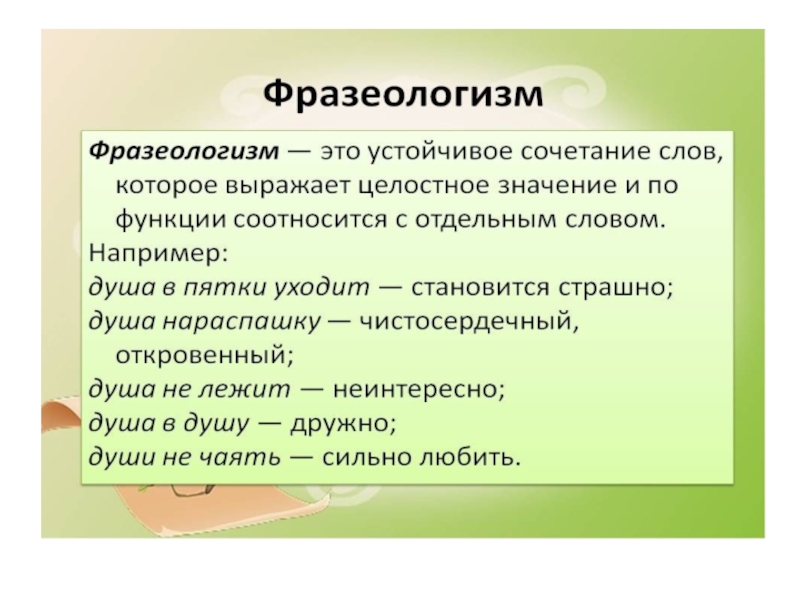 Фразеологизм

Фразеологизм — это устойчивое сочетание слов, которое выражает целостное значение и по функции соотносится с отдельным словом.
Например:
душа в пятки уходит — становится страшно;
душа нараспашку — чистосердечный, откровенный;
душа не лежит — неинтересно;
душа в душу — дружно;
души не чаять — сильно любить.